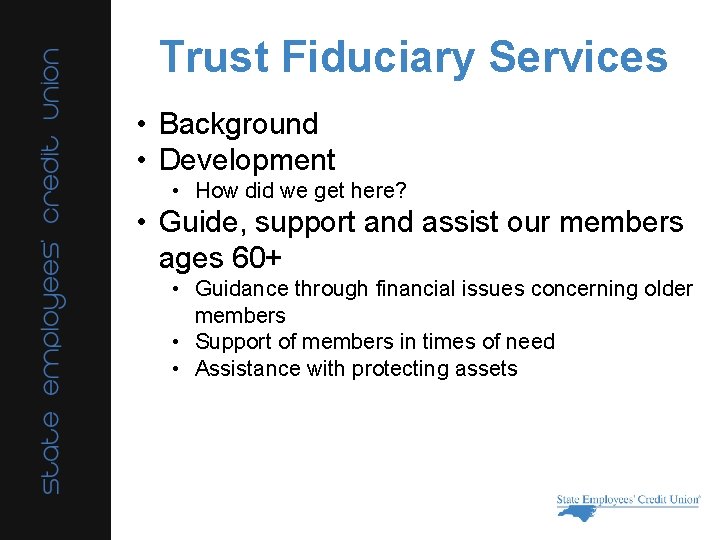 state employees' credit union

Trust Fiduciary Services

• Background
• Development
  • How did we get here?
• Guide, support and assist our members ages 60+
  • Guidance through financial issues concerning older members
  • Support of members in times of need
  • Assistance with protecting assets

State Employees' Credit Union